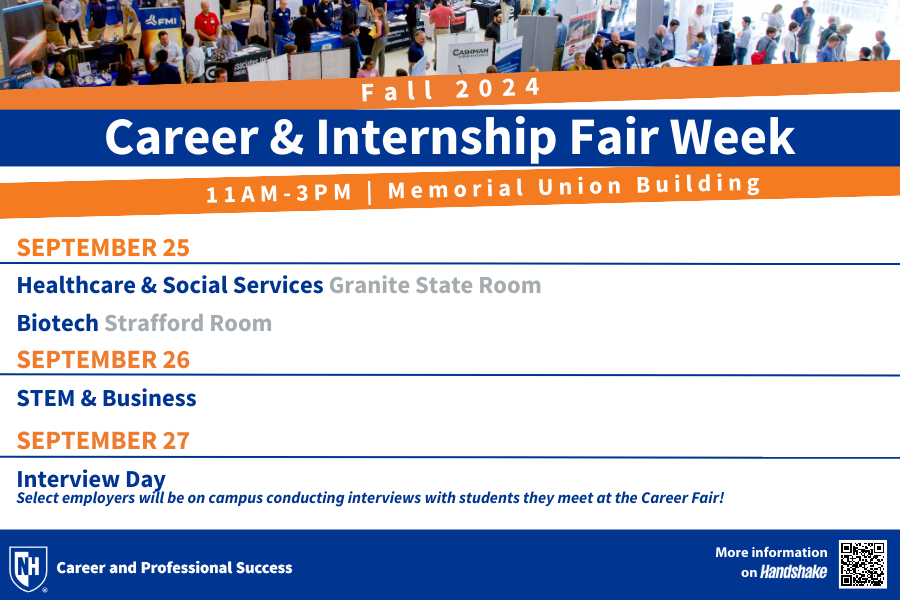 FMI

CASHMAN

Fall 2024

Career & Internship Fair Week

11AM-3PM | Memorial Union Building

SEPTEMBER 25

Healthcare & Social Services Granite State Room

Biotech Strafford Room

SEPTEMBER 26

STEM & Business

SEPTEMBER 27

Interview Day

Select employers will be on campus conducting interviews with students they meet at the Career Fair!

NH Career and Professional Success

More information on Handshake